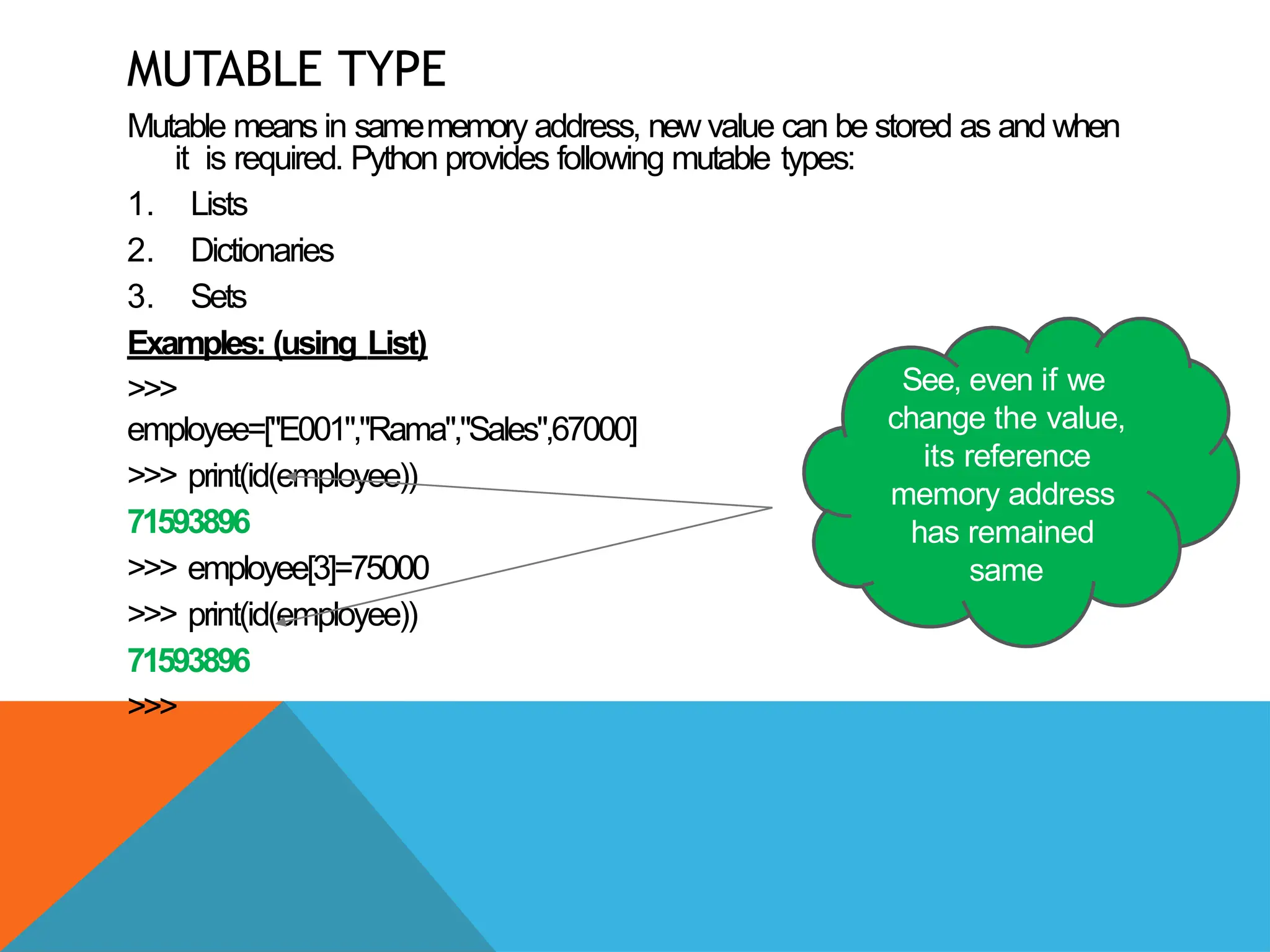 MUTABLE TYPE

Mutable means in same memory address, new value can be stored as and when it is required. Python provides following mutable types:

1. Lists
2. Dictionaries
3. Sets

Examples: (using List)

>>>

employee=["E001","Rama","Sales",67000]

>>> print(id(employee))

71593896

>>> employee[3]=75000

>>> print(id(employee))

71593896

>>>

See, even if we change the value, its reference memory address has remained same